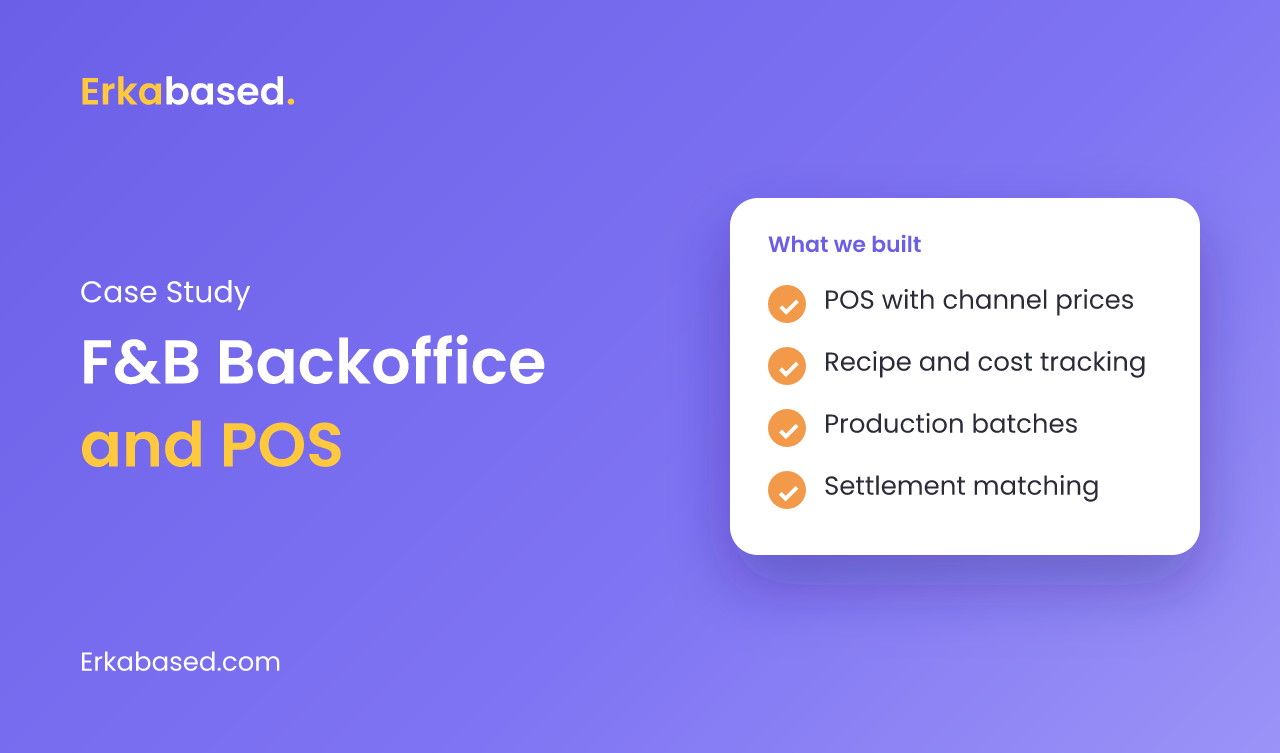 Erkabased.

Case Study

F&B Backoffice and POS

What we built

POS with channel prices

Recipe and cost tracking

Production batches

Settlement matching

Erkabased.com